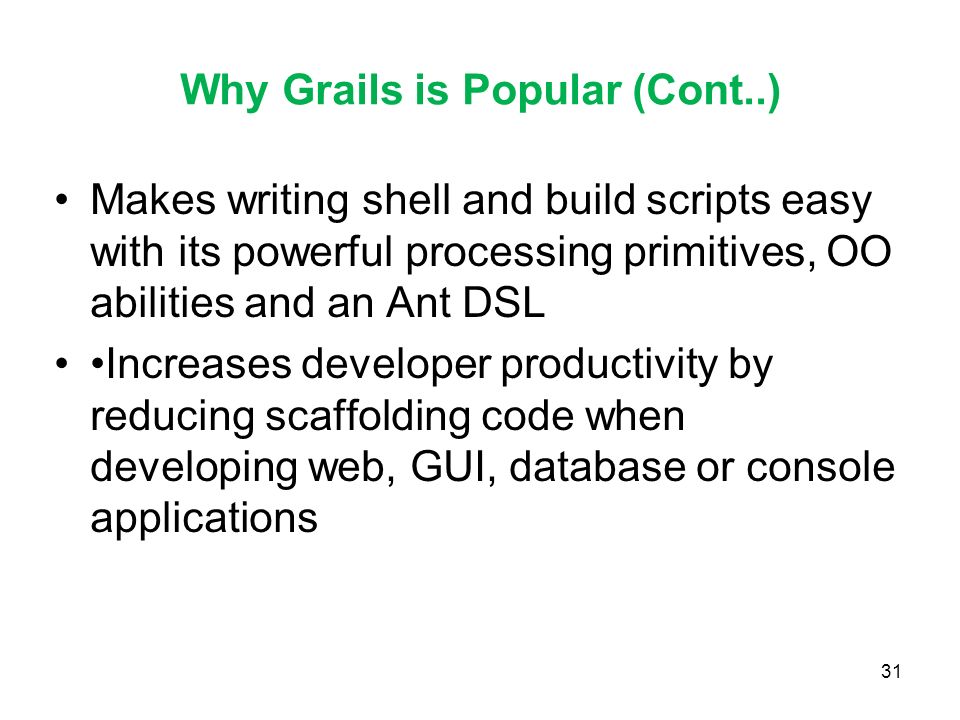 Why Grails is Popular (Cont..)

• Makes writing shell and build scripts easy with its powerful processing primitives, OO abilities and an Ant DSL
• •Increases developer productivity by reducing scaffolding code when developing web, GUI, database or console applications

31